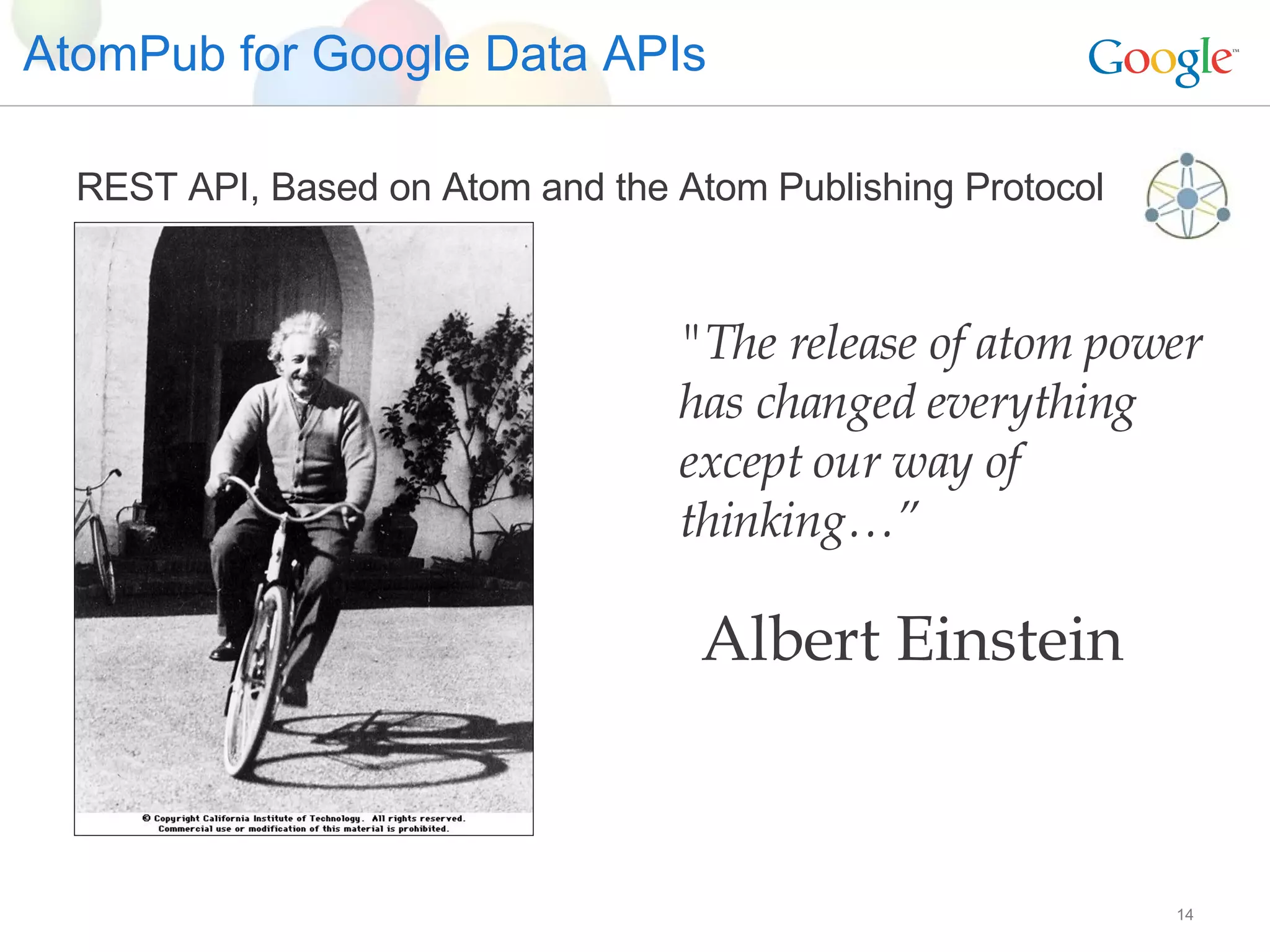 AtomPub for Google Data APIs

Google™

REST API, Based on Atom and the Atom Publishing Protocol

© Copyright California Institute of Technology. All rights reserved. Commercial use or modification of this material is prohibited.

"The release of atom power has changed everything except our way of thinking…"

Albert Einstein

14